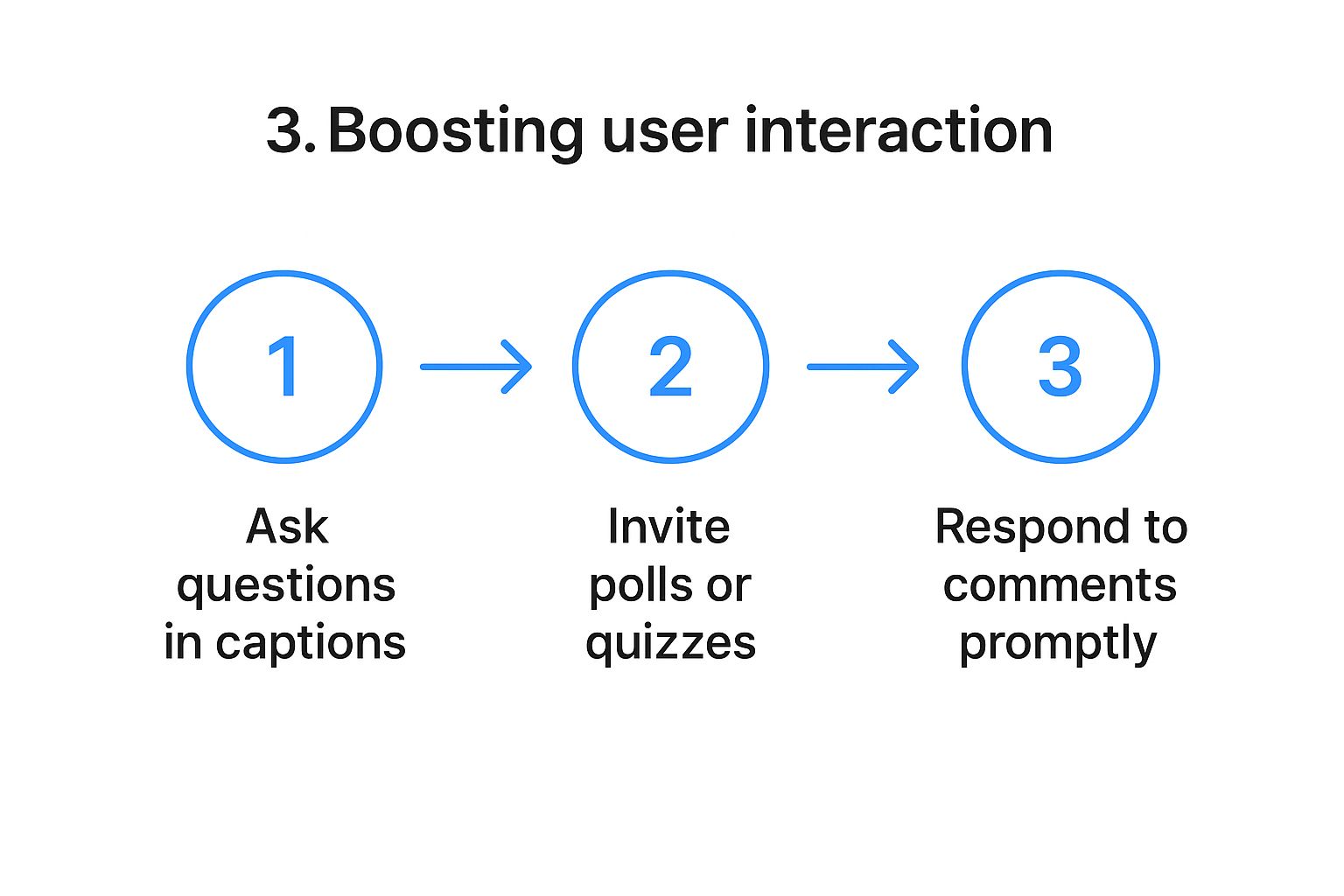 3. Boosting user interaction

1

2

3

Ask questions in captions

Invite polls or quizzes

Respond to comments promptly